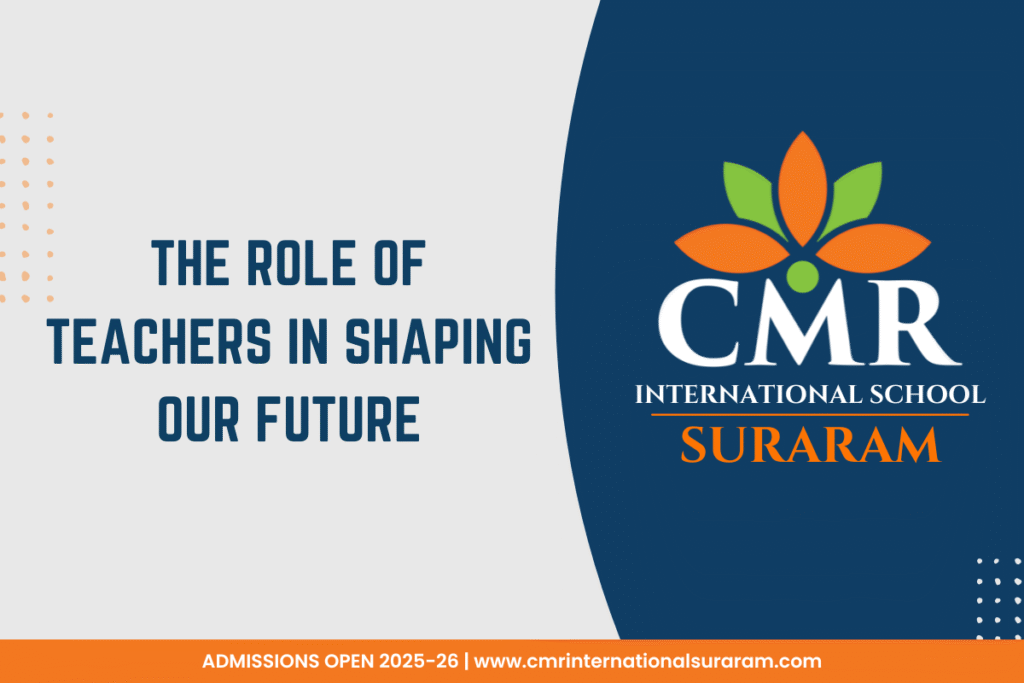 THE ROLE OF TEACHERS IN SHAPING OUR FUTURE

CMR
INTERNATIONAL SCHOOL
SURARAM

ADMISSIONS OPEN 2025-26 | www.cmrinternationalsuraram.com